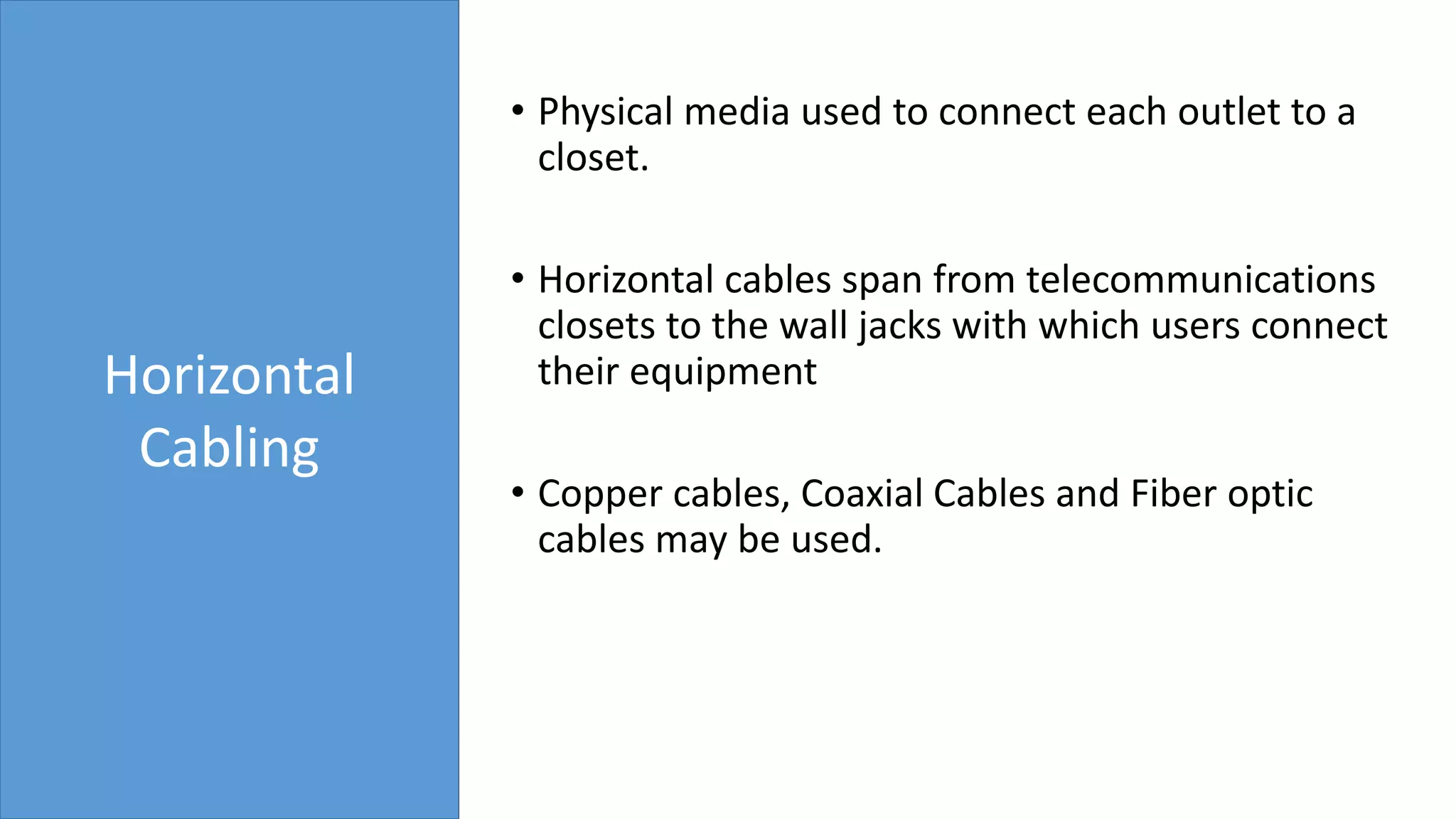 Horizontal Cabling

• Physical media used to connect each outlet to a closet.

• Horizontal cables span from telecommunications closets to the wall jacks with which users connect their equipment

• Copper cables, Coaxial Cables and Fiber optic cables may be used.